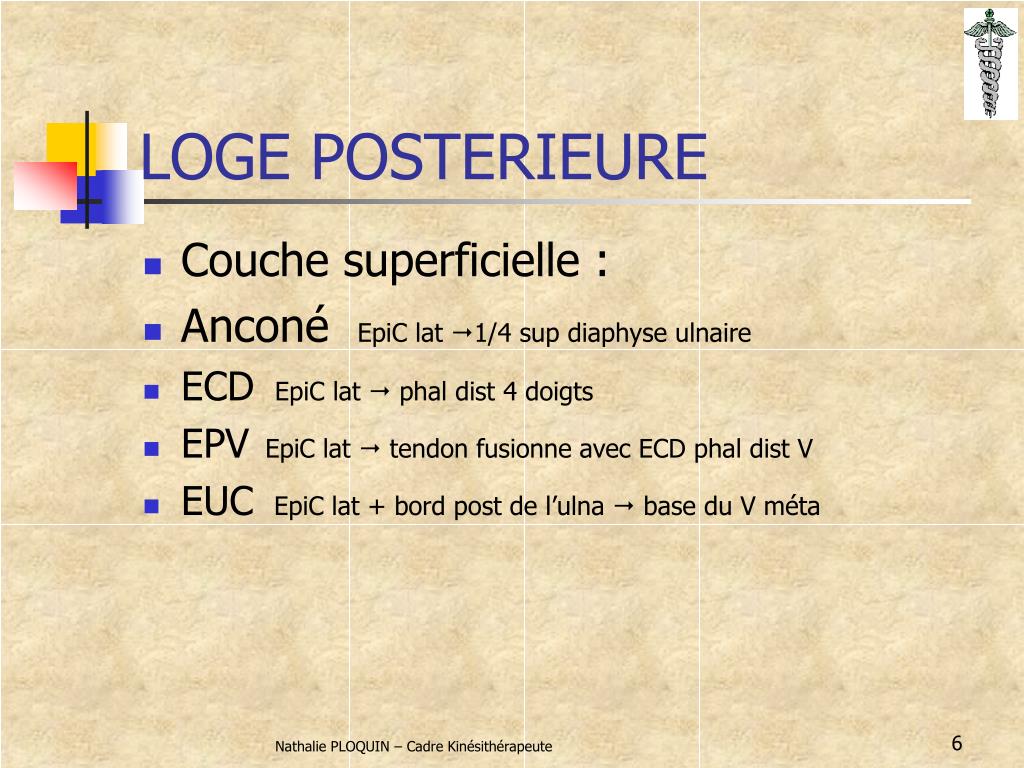 LOGE POSTERIEURE

- Couche superficielle :
- Anconé EpiC lat →1/4 sup diaphyse ulnaire
- ECD EpiC lat → phal dist 4 doigts
- EPV EpiC lat → tendon fusionne avec ECD phal dist V
- EUC EpiC lat + bord post de l'ulna → base du V méta

Nathalie PLOQUIN – Cadre Kinésithérapeute

6